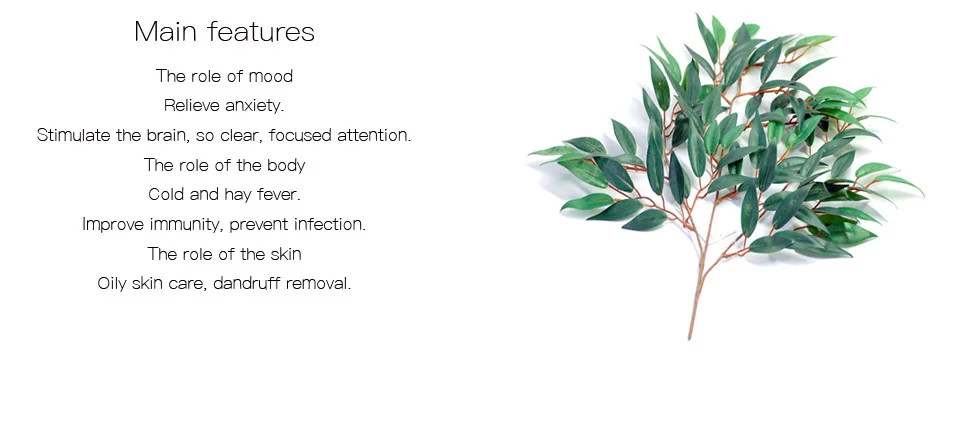 Main features

The role of mood

Relieve anxiety.

Stimulate the brain, so clear, focused attention.

The role of the body

Cold and hay fever.

Improve immunity, prevent infection.

The role of the skin

Oily skin care, dandruff removal.